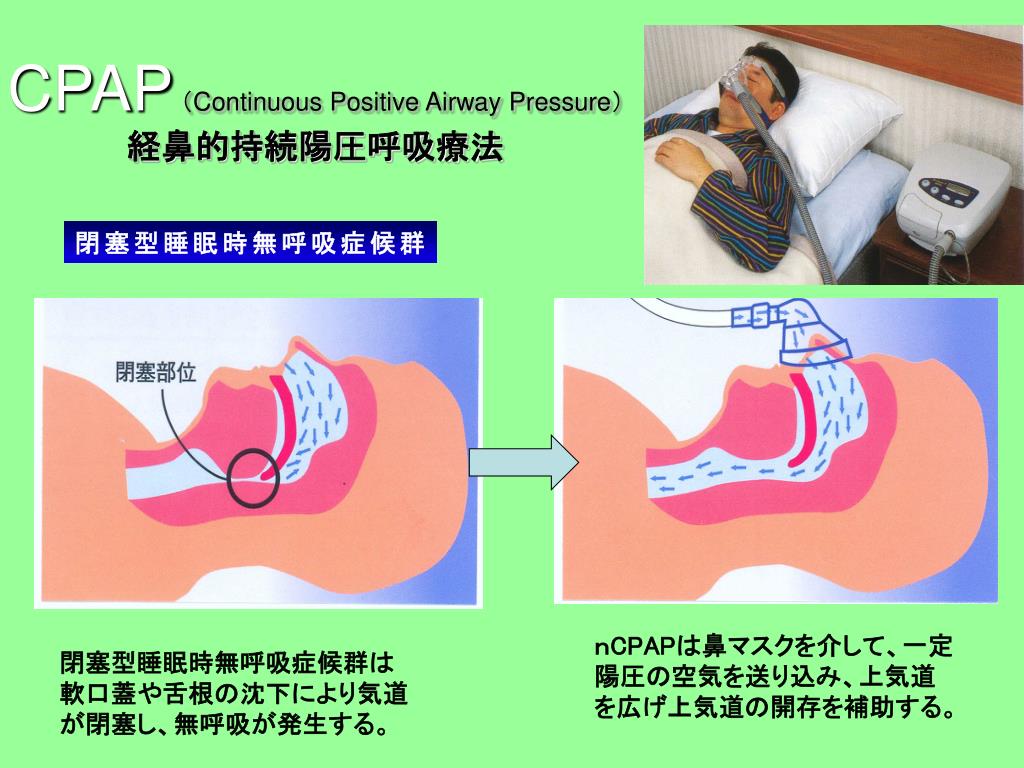 CPAP（Continuous Positive Airway Pressure）
経鼻的持続陽圧呼吸療法

閉塞型睡眠時無呼吸症候群

閉塞部位

閉塞型睡眠時無呼吸症候群は軟口蓋や舌根の沈下により気道が閉塞し、無呼吸が発生する。

nCPAPは鼻マスクを介して、一定陽圧の空気を送り込み、上気道を広げ上気道の開存を補助する。